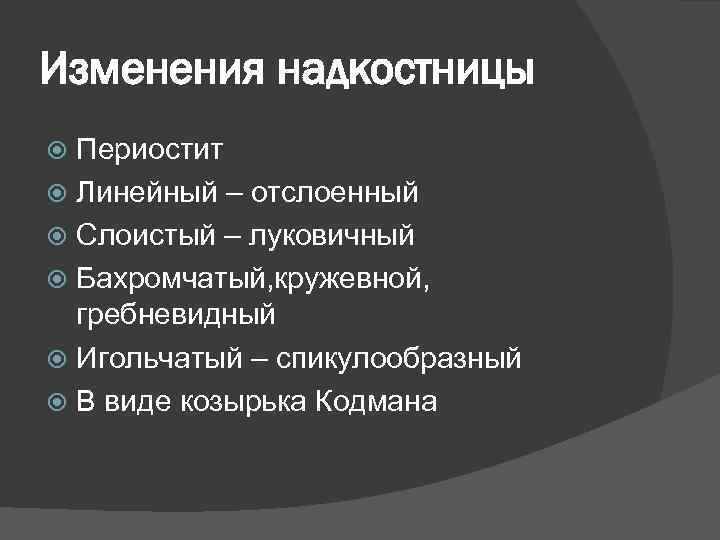 Изменения надкостницы

Периостит
Линейный – отслоенный
Слоистый – луковичный
Бахромчатый,кружевной, гребневидный
Игольчатый – спикулообразный
В виде козырька Кодмана